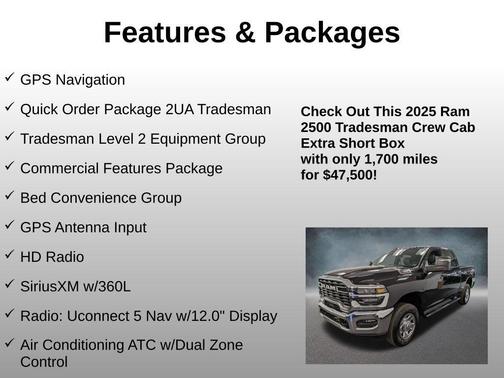 Features & Packages

✓ GPS Navigation

✓ Quick Order Package 2UA Tradesman

✓ Tradesman Level 2 Equipment Group

✓ Commercial Features Package

✓ Bed Convenience Group

✓ GPS Antenna Input

✓ HD Radio

✓ SiriusXM w/360L

✓ Radio: Uconnect 5 Nav w/12.0" Display

✓ Air Conditioning ATC w/Dual Zone Control

Check Out This 2025 Ram 2500 Tradesman Crew Cab Extra Short Box with only 1,700 miles for $47,500!

RAM